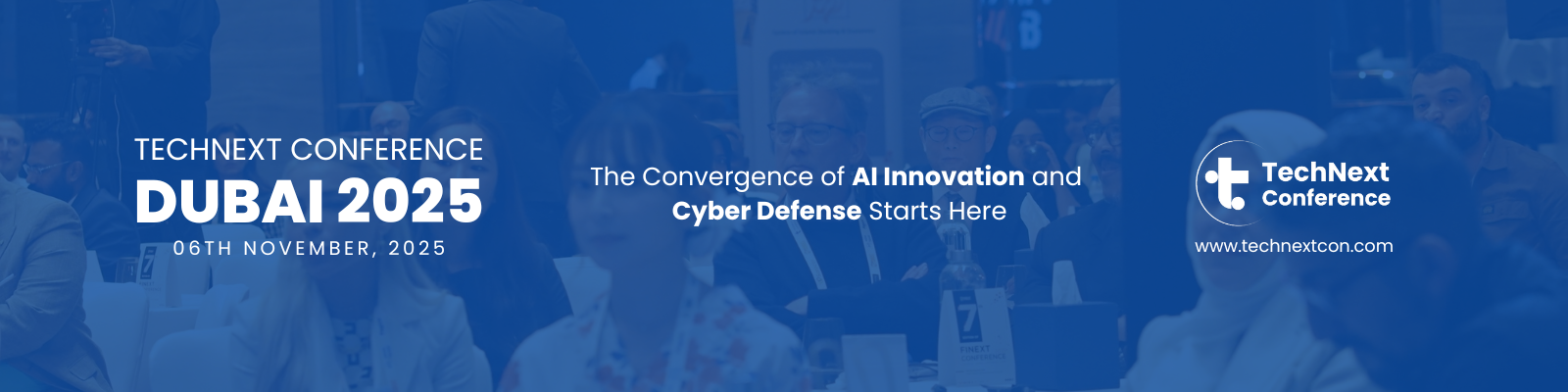 TECHNEXT CONFERENCE
DUBAI 2025
06TH NOVEMBER, 2025

The Convergence of AI Innovation and Cyber Defense Starts Here

TechNext Conference
www.technextcon.com